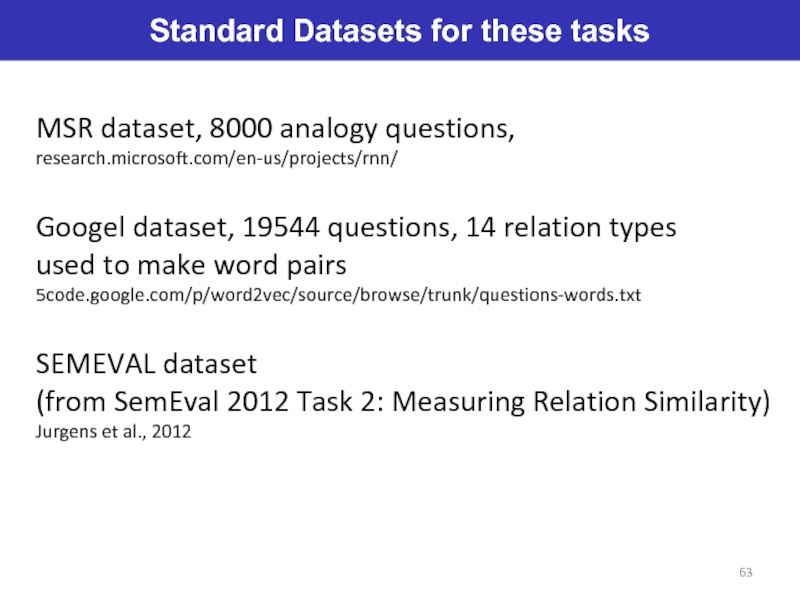 Standard Datasets for these tasks

MSR dataset, 8000 analogy questions,
research.microsoft.com/en-us/projects/rnn/

Googel dataset, 19544 questions, 14 relation types used to make word pairs
5code.google.com/p/word2vec/source/browse/trunk/questions-words.txt

SEMEVAL dataset
(from SemEval 2012 Task 2: Measuring Relation Similarity)
Jurgens et al., 2012

63